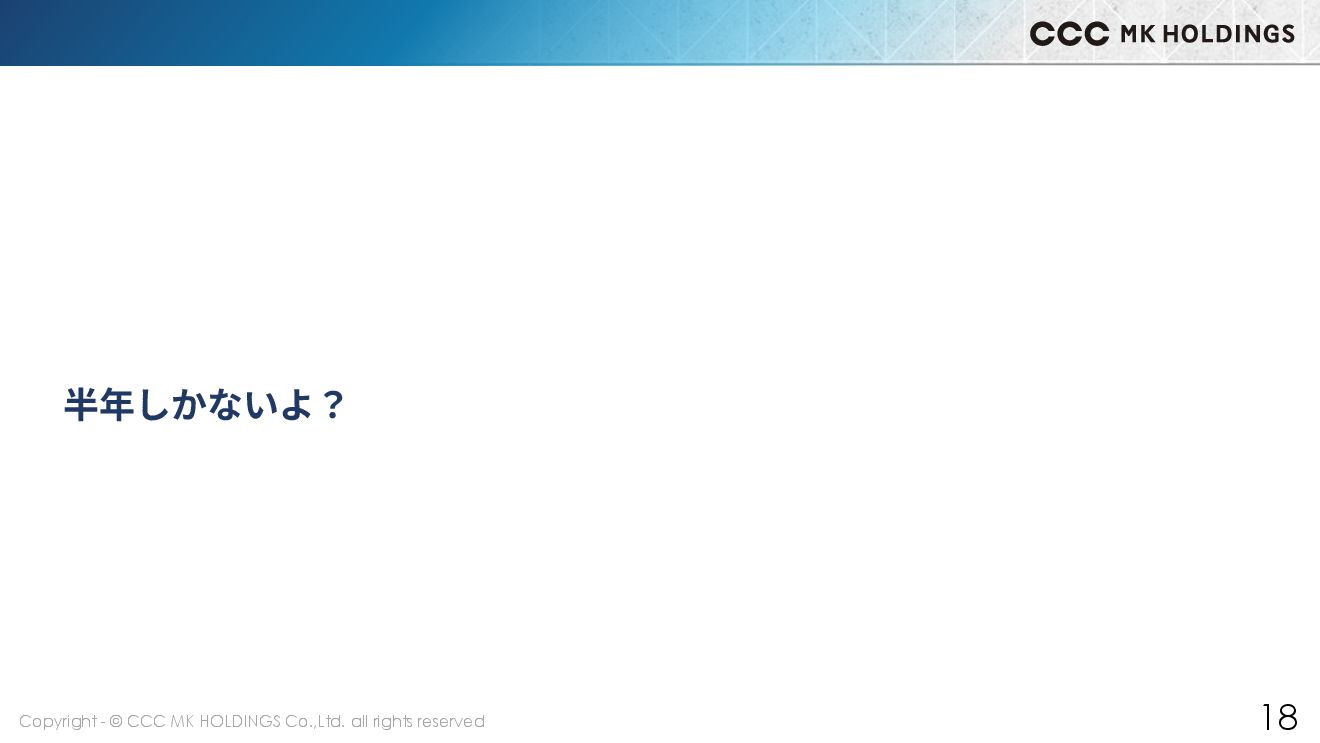 CCC MK HOLDINGS

半年しかないよ？

Copyright - © CCC MK HOLDINGS Co.,Ltd. all rights reserved

18